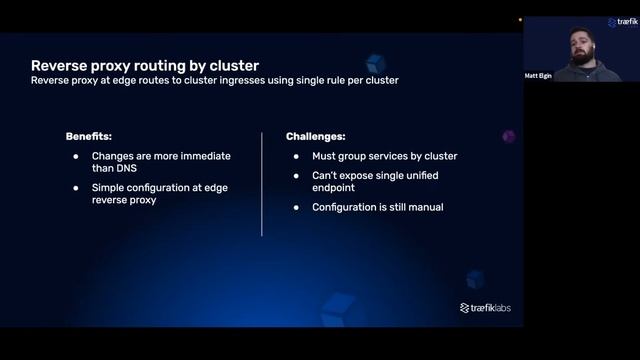 Reverse proxy routing by cluster
Reverse proxy at edge routes to cluster ingresses using single rule per cluster

Benefits:
● Changes are more immediate than DNS
● Simple configuration at edge reverse proxy

Challenges:
● Must group services by cluster
● Can't expose single unified endpoint
● Configuration is still manual

træfiklabs

træfik

Matt Elgin